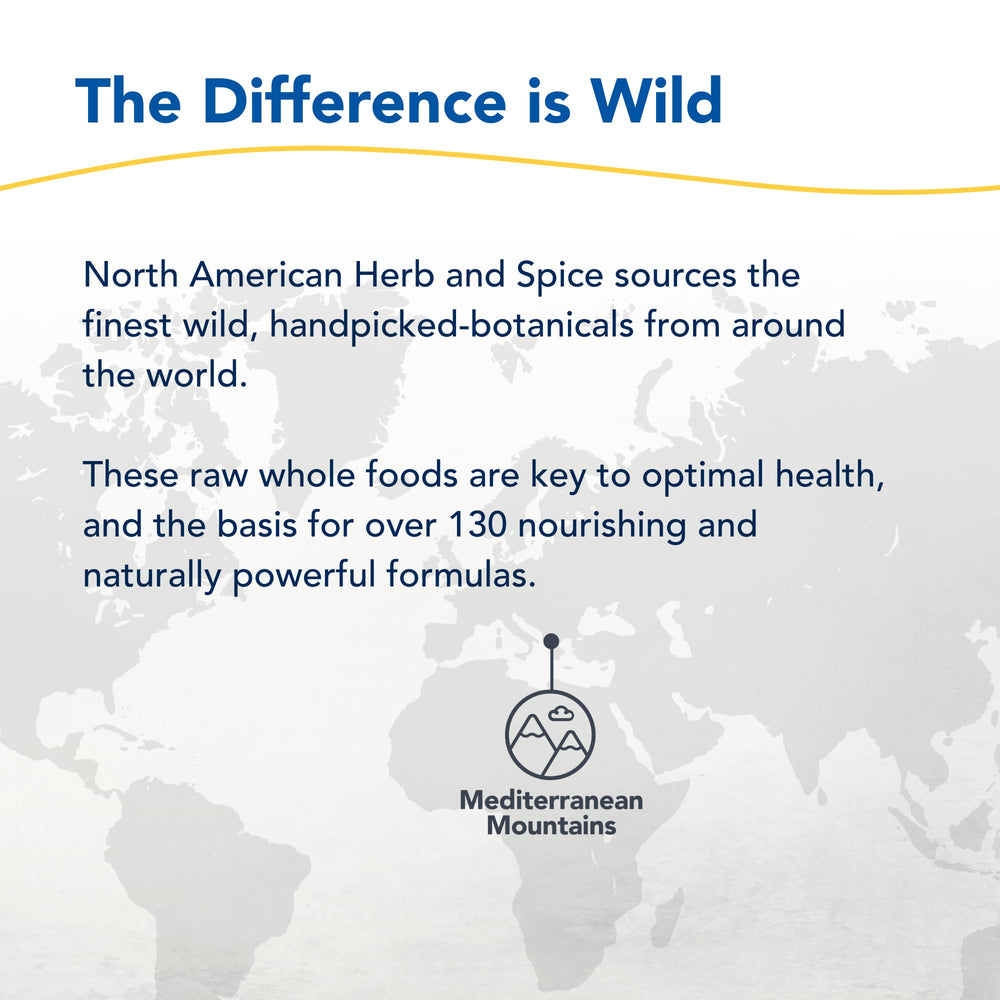 The Difference is Wild

North American Herb and Spice sources the finest wild, handpicked-botanicals from around the world.

These raw whole foods are key to optimal health, and the basis for over 130 nourishing and naturally powerful formulas.

Mediterranean Mountains